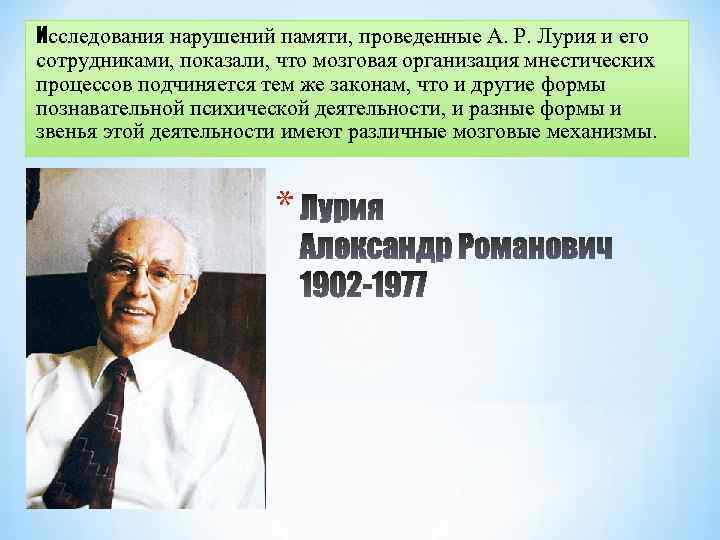 Исследования нарушений памяти, проведенные А. Р. Лурия и его сотрудниками, показали, что мозговая организация мнестических процессов подчиняется тем же законам, что и другие формы познавательной психической деятельности, и разные формы и звенья этой деятельности имеют различные мозговые механизмы.

* Лурия
Александр Романович
1902-1977